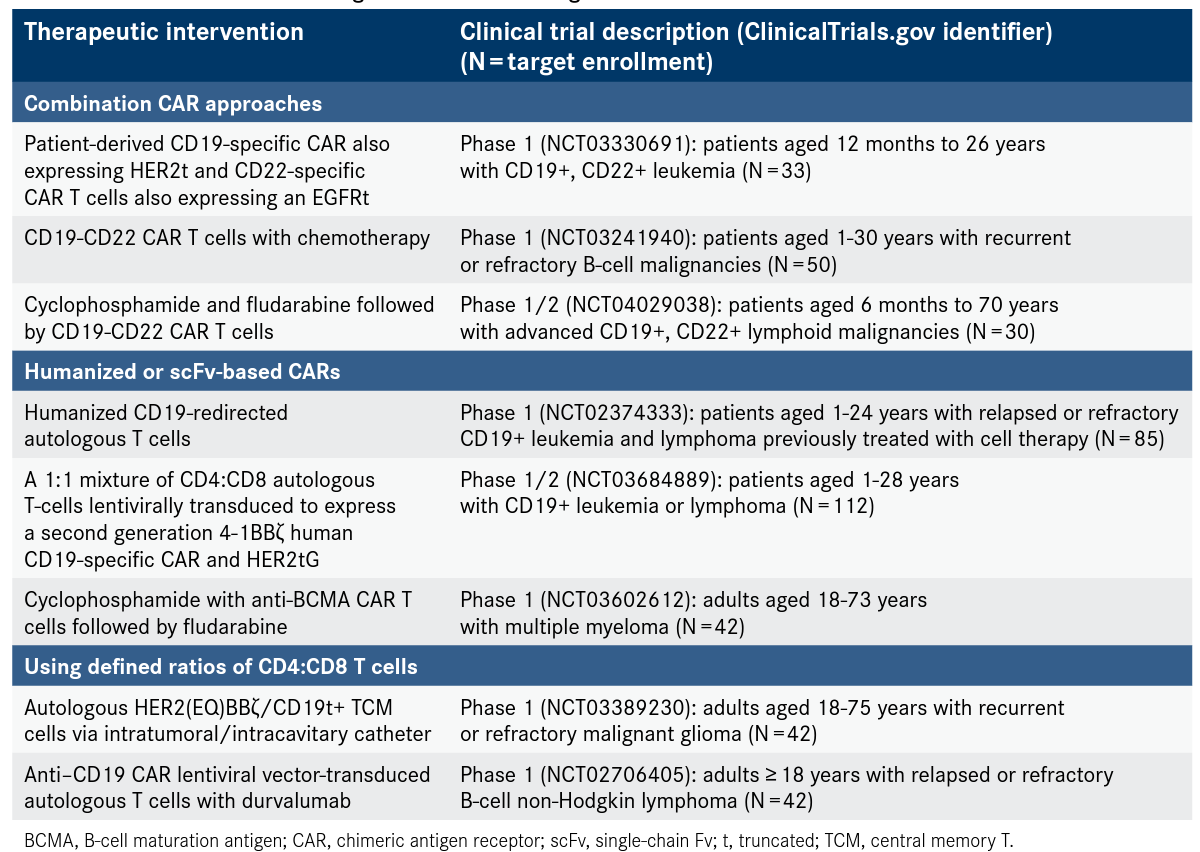 | Therapeutic intervention | Clinical trial description (ClinicalTrials.gov identifier) (N = target enrollment) |
|---|---|
| **Combination CAR approaches** | |
| Patient-derived CD19-specific CAR also expressing HER2t and CD22-specific CAR T cells also expressing an EGFRt | Phase 1 (NCT03330691): patients aged 12 months to 26 years with CD19+, CD22+ leukemia (N = 33) |
| CD19-CD22 CAR T cells with chemotherapy | Phase 1 (NCT03241940): patients aged 1-30 years with recurrent or refractory B-cell malignancies (N = 50) |
| Cyclophosphamide and fludarabine followed by CD19-CD22 CAR T cells | Phase 1/2 (NCT04029038): patients aged 6 months to 70 years with advanced CD19+, CD22+ lymphoid malignancies (N = 30) |
| **Humanized or scFv-based CARs** | |
| Humanized CD19-redirected autologous T cells | Phase 1 (NCT02374333): patients aged 1-24 years with relapsed or refractory CD19+ leukemia and lymphoma previously treated with cell therapy (N = 85) |
| A 1:1 mixture of CD4:CD8 autologous T-cells lentivirally transduced to express a second generation 4-1BBζ human CD19-specific CAR and HER2tG | Phase 1/2 (NCT03684889): patients aged 1-28 years with CD19+ leukemia or lymphoma (N = 112) |
| Cyclophosphamide with anti-BCMA CAR T cells followed by fludarabine | Phase 1 (NCT03602612): adults aged 18-73 years with multiple myeloma (N = 42) |
| **Using defined ratios of CD4:CD8 T cells** | |
| Autologous HER2(EQ)BBζ/CD19t+ TCM cells via intratumoral/intracavitary catheter | Phase 1 (NCT03389230): adults aged 18-75 years with recurrent or refractory malignant glioma (N = 42) |
| Anti–CD19 CAR lentiviral vector-transduced autologous T cells with durvalumab | Phase 1 (NCT02706405): adults ≥ 18 years with relapsed or refractory B-cell non-Hodgkin lymphoma (N = 42) |

BCMA, B-cell maturation antigen; CAR, chimeric antigen receptor; scFv, single-chain Fv; t, truncated; TCM, central memory T.